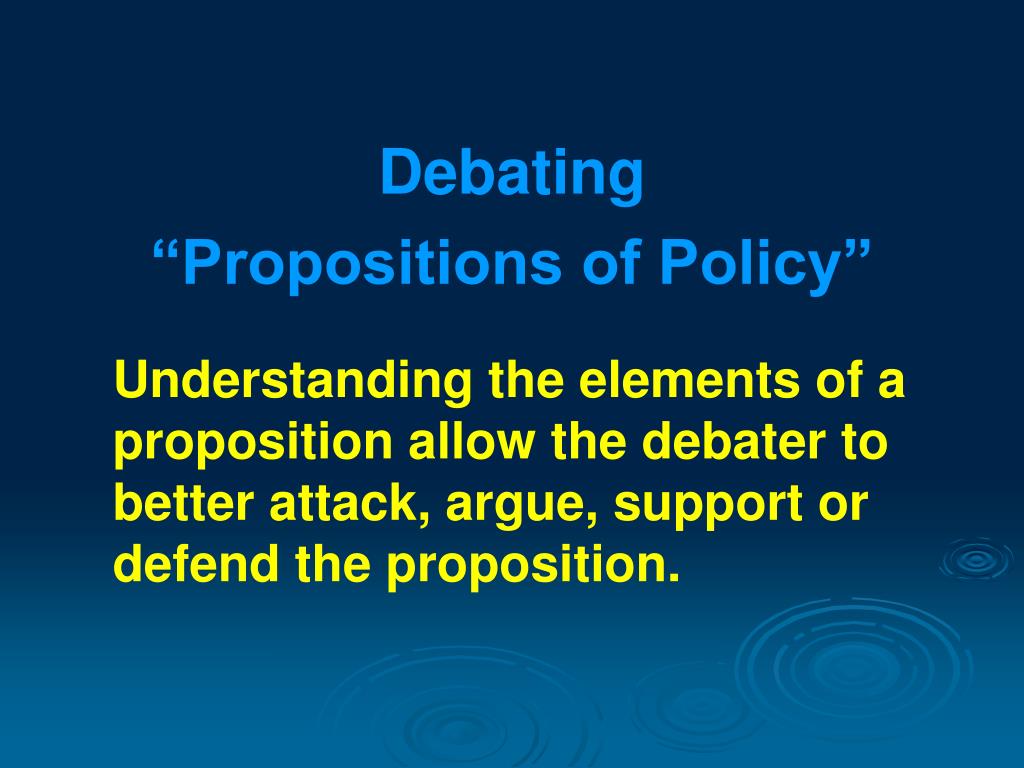 Debating
“Propositions of Policy”

Understanding the elements of a proposition allow the debater to better attack, argue, support or defend the proposition.